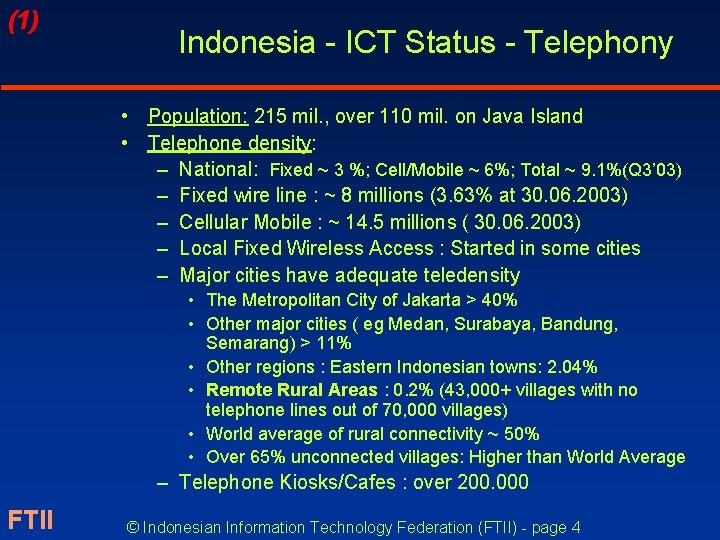 (1)

Indonesia - ICT Status - Telephony

• Population: 215 mil., over 110 mil. on Java Island
• Telephone density:
– National: Fixed ~ 3 %; Cell/Mobile ~ 6%; Total ~ 9.1%(Q3'03)
– Fixed wire line : ~ 8 millions (3.63% at 30.06.2003)
– Cellular Mobile : ~ 14.5 millions ( 30.06.2003)
– Local Fixed Wireless Access : Started in some cities
– Major cities have adequate teledensity
• The Metropolitan City of Jakarta > 40%
• Other major cities ( eg Medan, Surabaya, Bandung, Semarang) > 11%
• Other regions : Eastern Indonesian towns: 2.04%
• Remote Rural Areas : 0.2% (43,000+ villages with no telephone lines out of 70,000 villages)
• World average of rural connectivity ~ 50%
• Over 65% unconnected villages: Higher than World Average
– Telephone Kiosks/Cafes : over 200.000

FTII

© Indonesian Information Technology Federation (FTII) - page 4